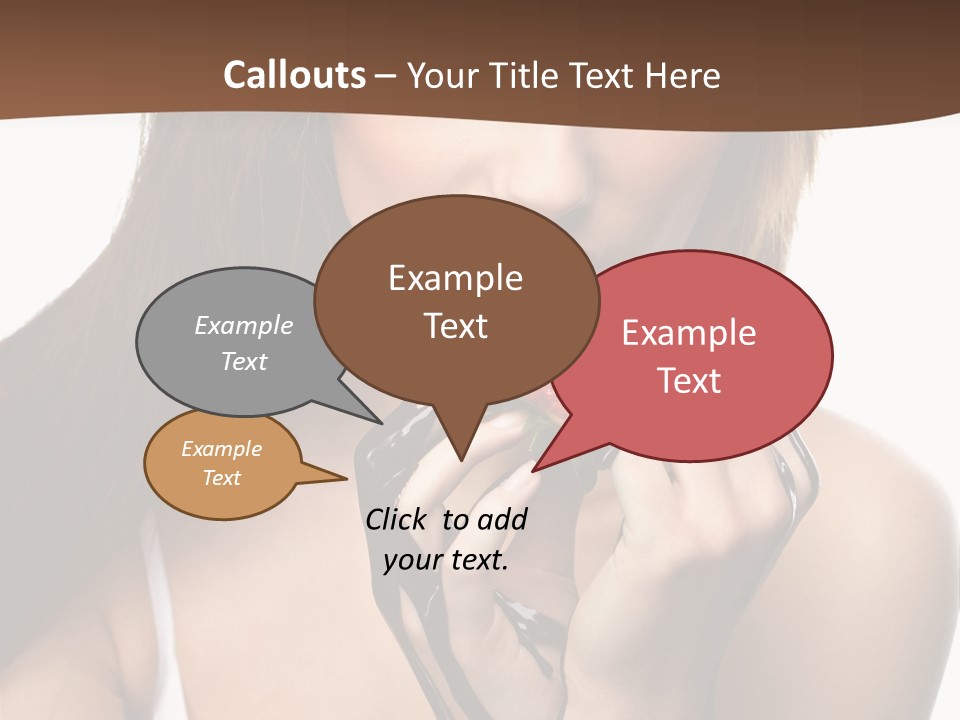 Callouts – Your Title Text Here

Example Text

Example Text

Example Text

Example Text

Click to add your text.